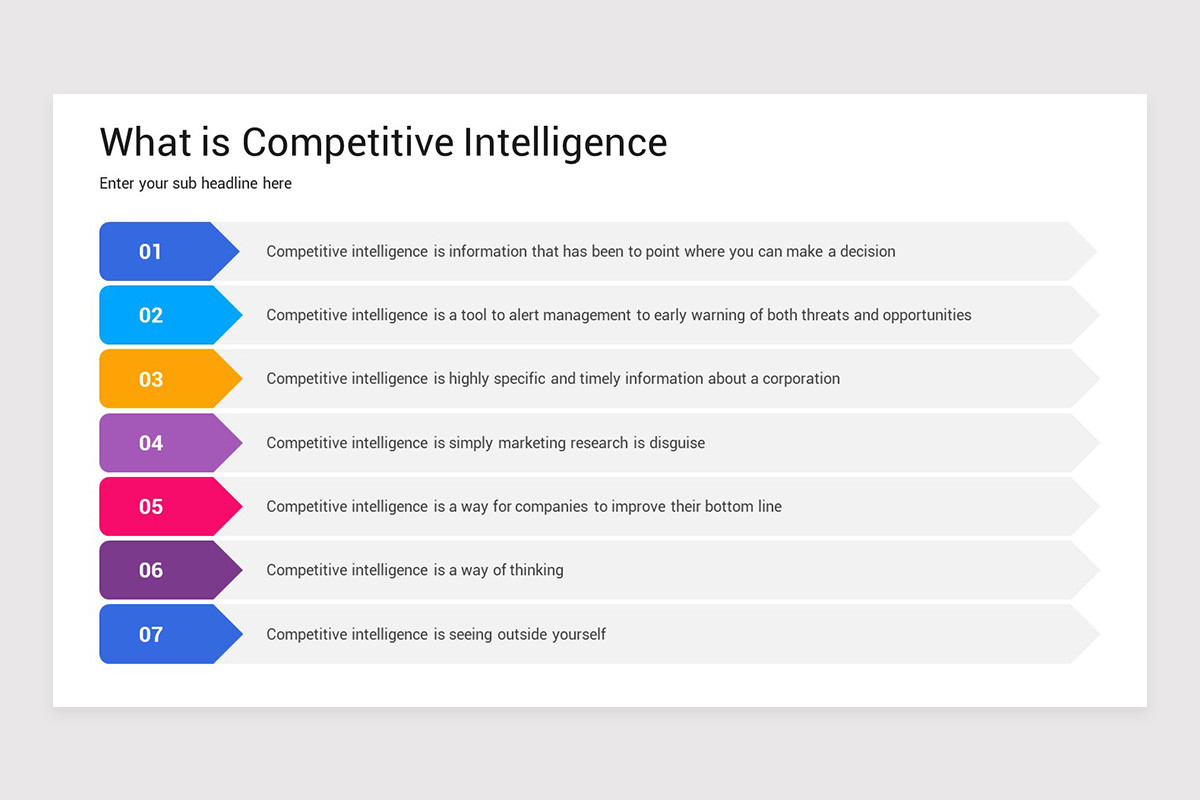 What is Competitive Intelligence

Enter your sub headline here

01 Competitive intelligence is information that has been to point where you can make a decision

02 Competitive intelligence is a tool to alert management to early warning of both threats and opportunities

03 Competitive intelligence is highly specific and timely information about a corporation

04 Competitive intelligence is simply marketing research is disguise

05 Competitive intelligence is a way for companies to improve their bottom line

06 Competitive intelligence is a way of thinking

07 Competitive intelligence is seeing outside yourself